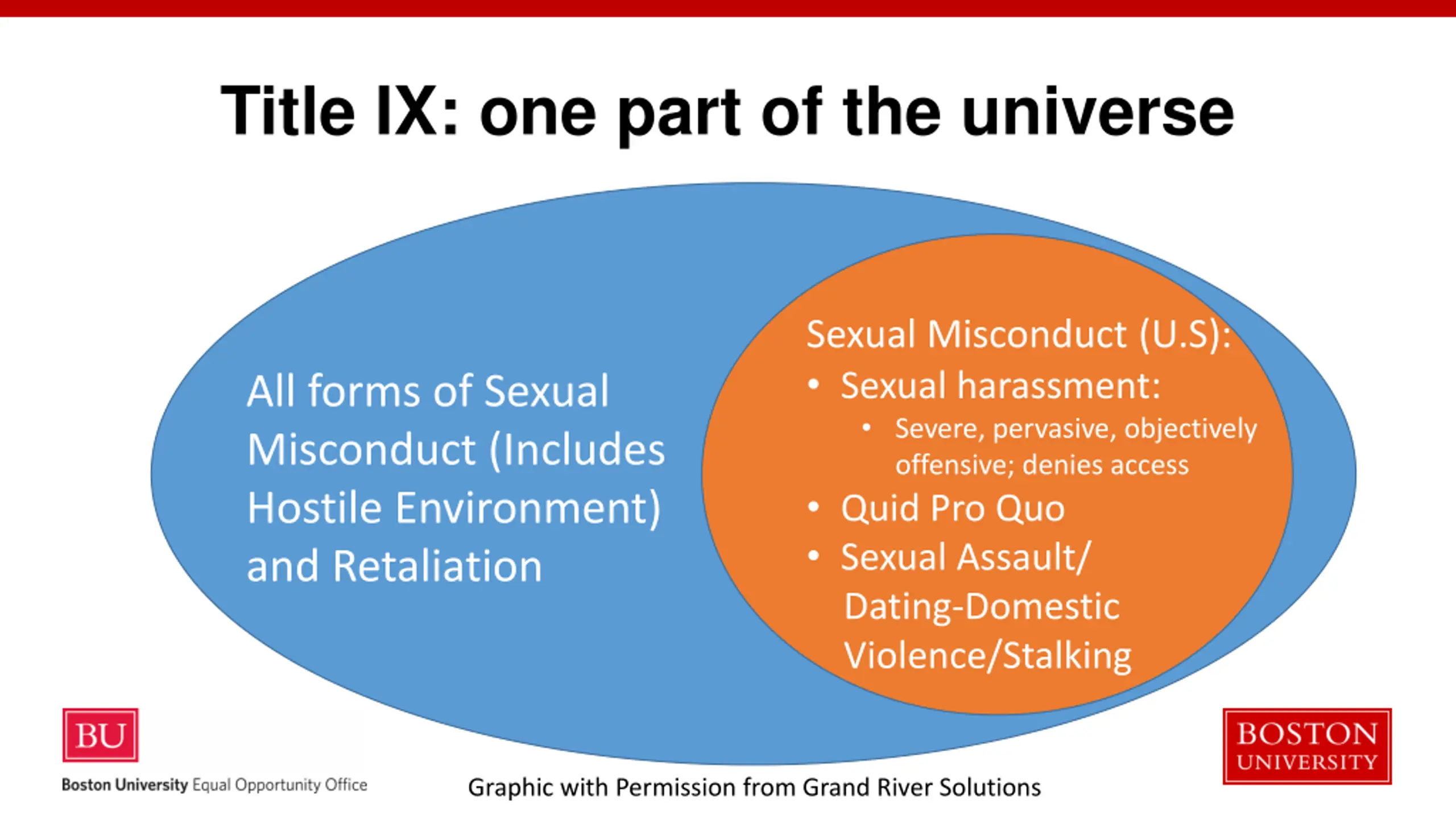 Title IX: one part of the universe

All forms of Sexual Misconduct (Includes Hostile Environment) and Retaliation

Sexual Misconduct (U.S):
• Sexual harassment:
  • Severe, pervasive, objectively offensive; denies access
• Quid Pro Quo
• Sexual Assault/ Dating-Domestic Violence/Stalking

BU
Boston University Equal Opportunity Office

Graphic with Permission from Grand River Solutions

BOSTON UNIVERSITY